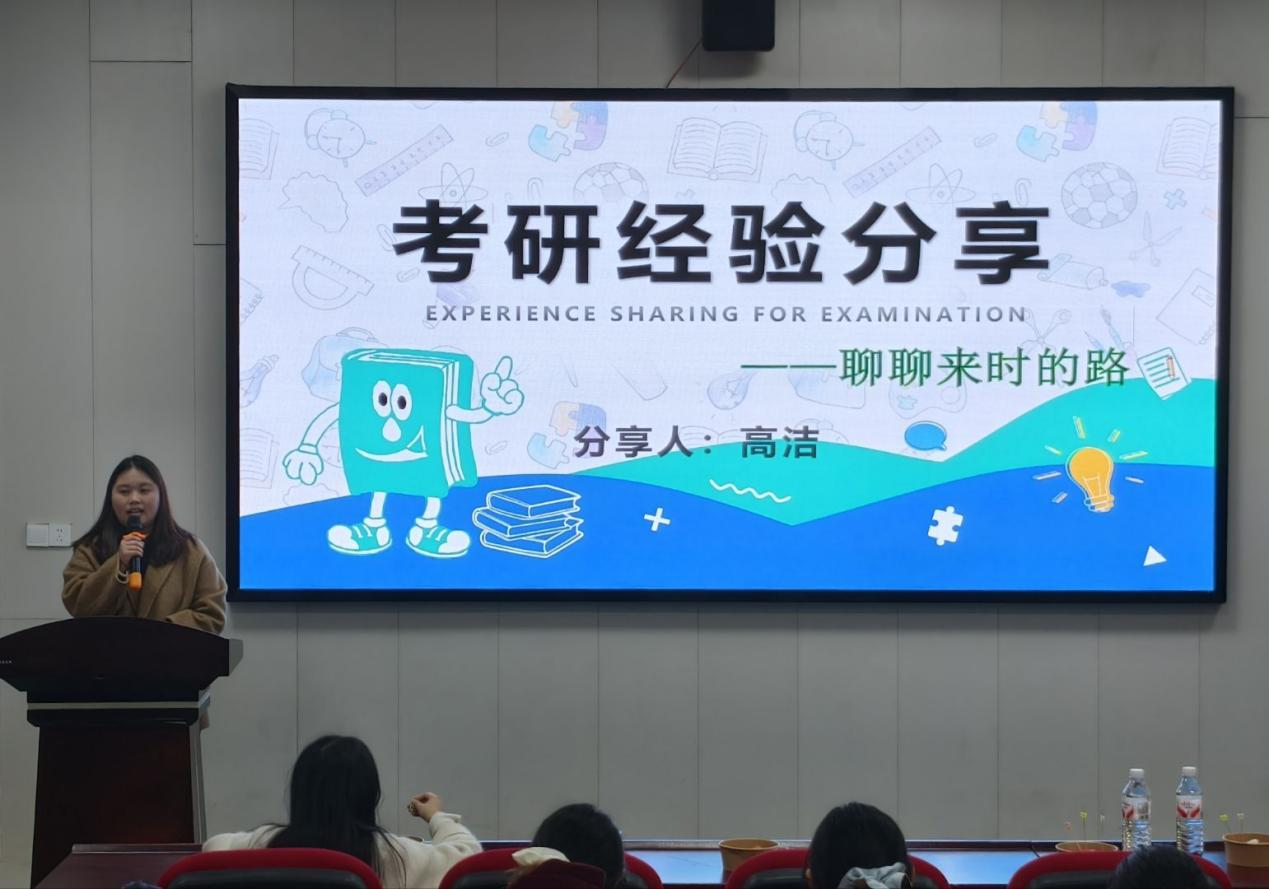 考研经验分享
EXPERIENCE SHARING FOR EXAMINATION
——聊聊来时的路
分享人：高洁